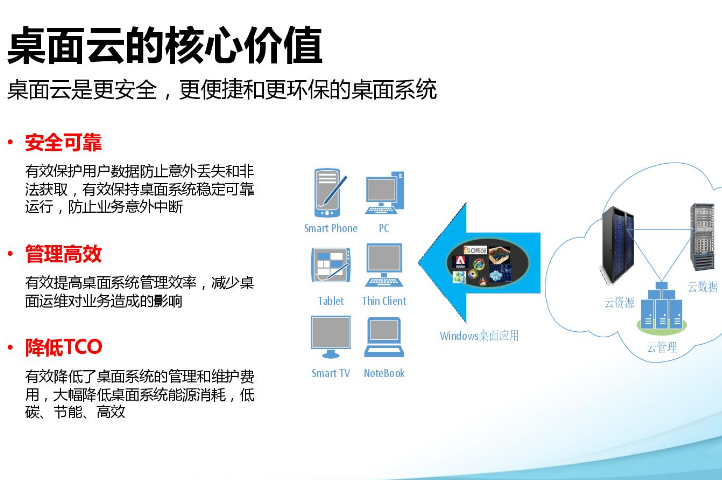 桌面云的核心价值

桌面云是更安全，更便捷和更环保的桌面系统

• 安全可靠

有效保护用户数据防止意外丢失和非法获取，有效保持桌面系统稳定可靠运行，防止业务意外中断

• 管理高效

有效提高桌面系统管理效率，减少桌面运维对业务造成的影响

• 降低TCO

有效降低了桌面系统的管理和维护费用，大幅降低桌面系统能源消耗，低碳、节能、高效

Smart Phone

PC

Tablet

Thin Client

Smart TV

NoteBook

Windows桌面应用

云资源

云数据

云管理